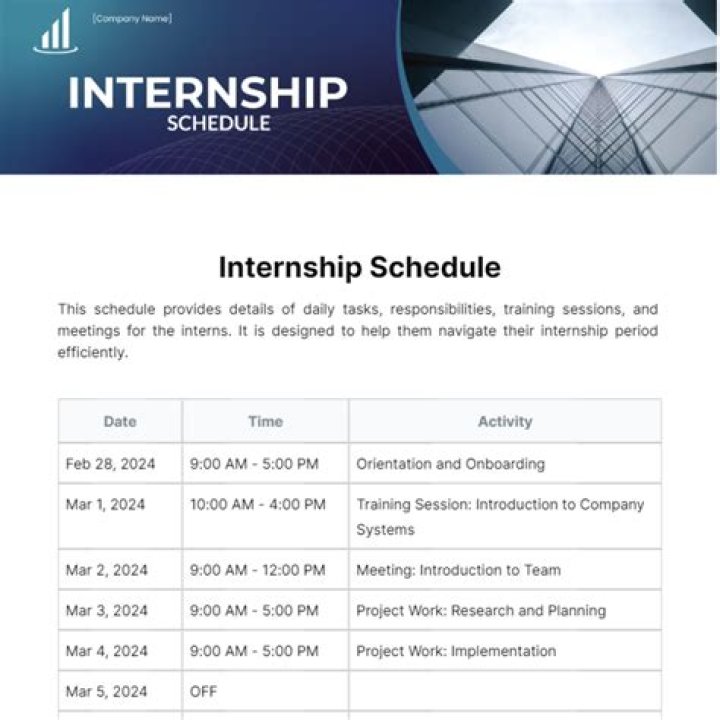 [Company Name]

INTERNSHIP
SCHEDULE

Internship Schedule

This schedule provides details of daily tasks, responsibilities, training sessions, and meetings for the interns. It is designed to help them navigate their internship period efficiently.

| Date | Time | Activity |
|---|---|---|
| Feb 28, 2024 | 9:00 AM - 5:00 PM | Orientation and Onboarding |
| Mar 1, 2024 | 10:00 AM - 4:00 PM | Training Session: Introduction to Company Systems |
| Mar 2, 2024 | 9:00 AM - 12:00 PM | Meeting: Introduction to Team |
| Mar 3, 2024 | 9:00 AM - 5:00 PM | Project Work: Research and Planning |
| Mar 4, 2024 | 9:00 AM - 5:00 PM | Project Work: Implementation |
| Mar 5, 2024 | OFF | |